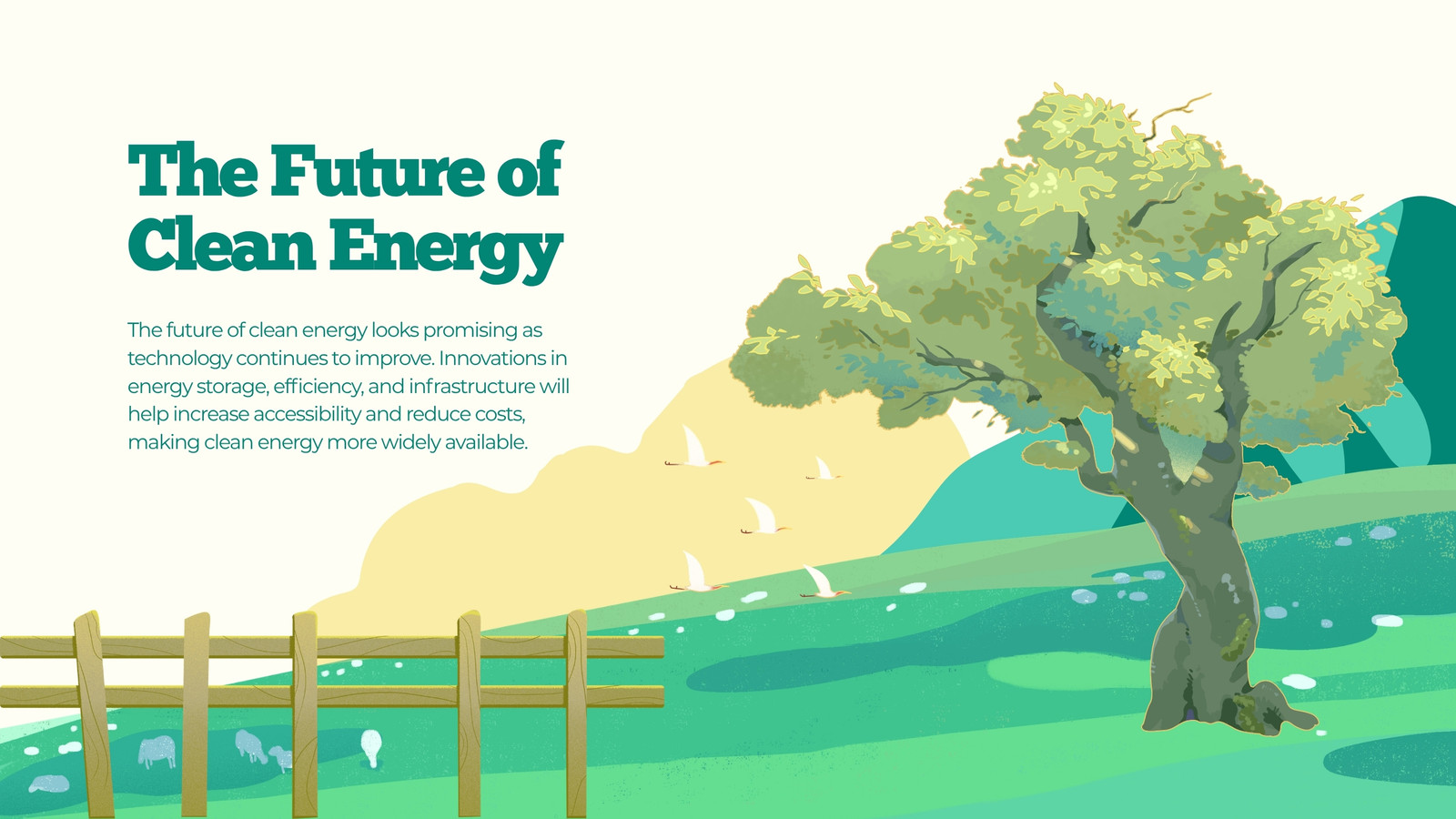 The Future of Clean Energy

The future of clean energy looks promising as technology continues to improve. Innovations in energy storage, efficiency, and infrastructure will help increase accessibility and reduce costs, making clean energy more widely available.